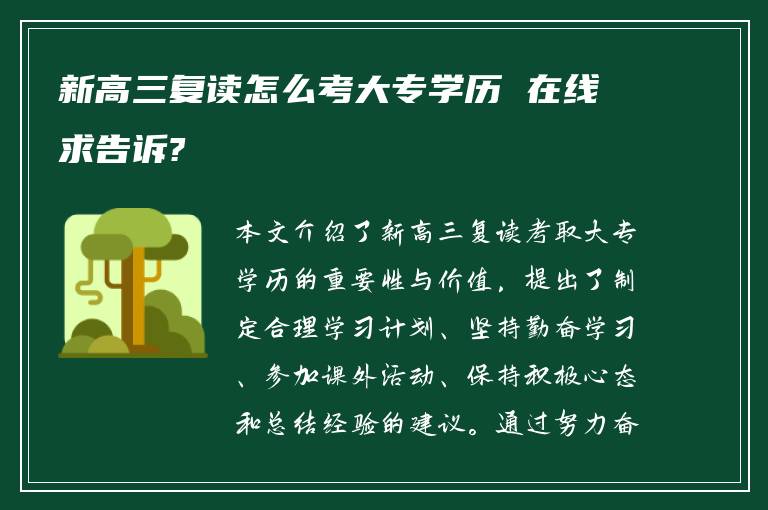 新高三复读怎么考大专学历 在线求告诉?

本文介绍了新高三复读考取大专学历的重要性与价值，提出了制定合理学习计划、坚持勤奋学习、参加课外活动、保持积极心态和总结经验的建议。通过努力奋